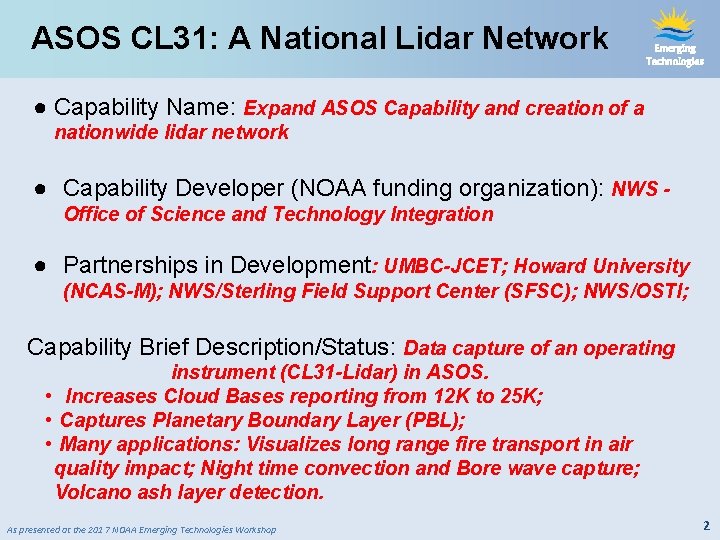 ASOS CL31: A National Lidar Network

Emerging Technologies

● Capability Name: Expand ASOS Capability and creation of a nationwide lidar network

● Capability Developer (NOAA funding organization): NWS - Office of Science and Technology Integration

● Partnerships in Development: UMBC-JCET; Howard University (NCAS-M); NWS/Sterling Field Support Center (SFSC); NWS/OSTI;

Capability Brief Description/Status: Data capture of an operating instrument (CL31-Lidar) in ASOS.

• Increases Cloud Bases reporting from 12K to 25K;
• Captures Planetary Boundary Layer (PBL);
• Many applications: Visualizes long range fire transport in air quality impact; Night time convection and Bore wave capture; Volcano ash layer detection.

As presented at the 2017 NOAA Emerging Technologies Workshop

2